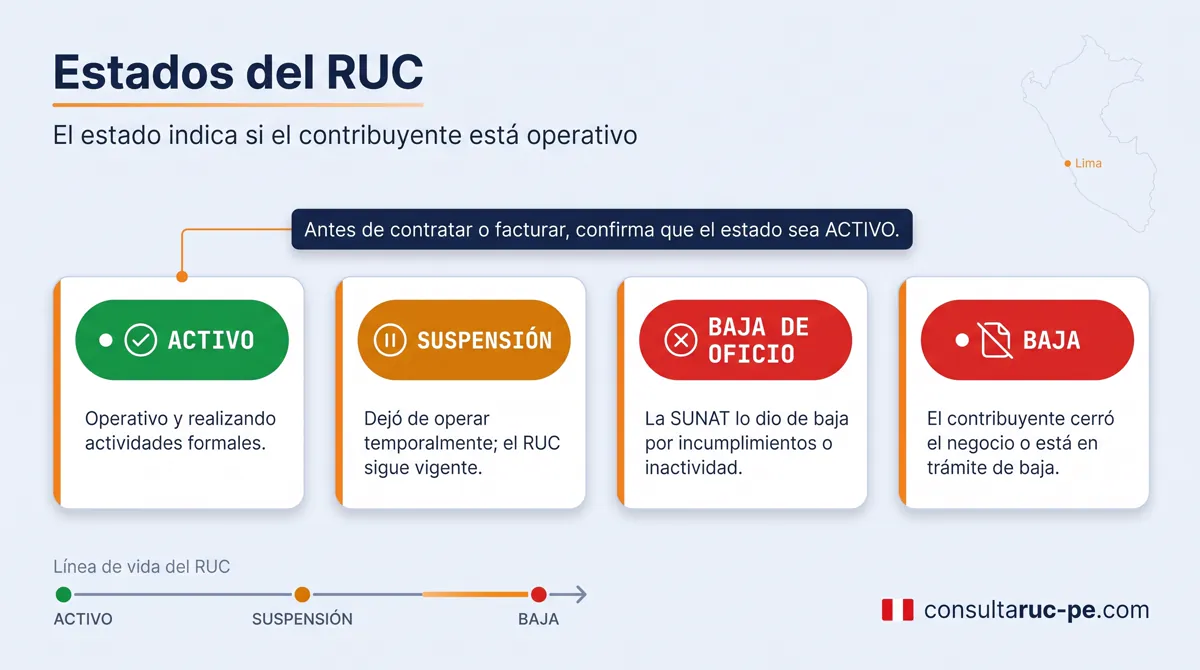 Estados del RUC

El estado indica si el contribuyente está operativo

Lima

Antes de contratar o facturar, confirma que el estado sea ACTIVO.

ACTIVO

Operativo y realizando actividades formales.

SUSPENSIÓN

Dejó de operar temporalmente; el RUC sigue vigente.

BAJA DE OFICIO

La SUNAT lo dio de baja por incumplimientos o inactividad.

BAJA

El contribuyente cerró el negocio o está en trámite de baja.

Línea de vida del RUC

ACTIVO

SUSPENSIÓN

BAJA

consultaruc-pe.com